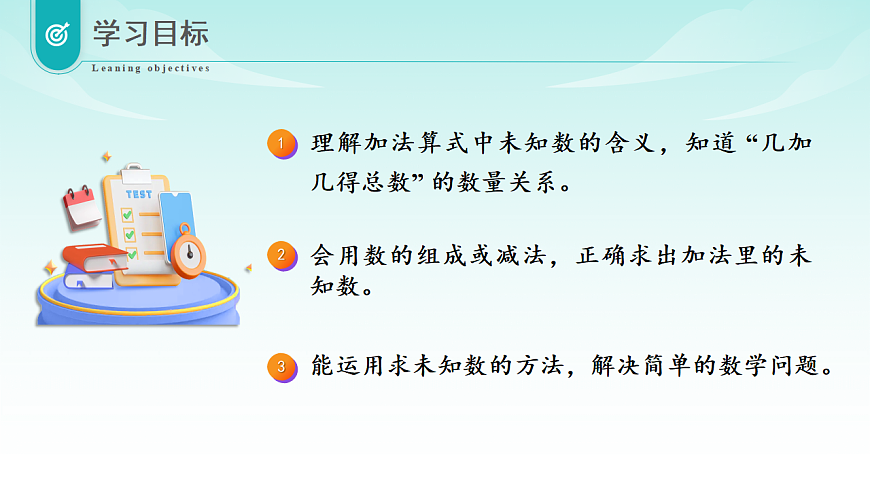 学习目标

Leaning objectives

TEST

1 理解加法算式中未知数的含义，知道“几加几得总数”的数量关系。

2 会用数的组成或减法，正确求出加法里的未知数。

3 能运用求未知数的方法，解决简单的数学问题。